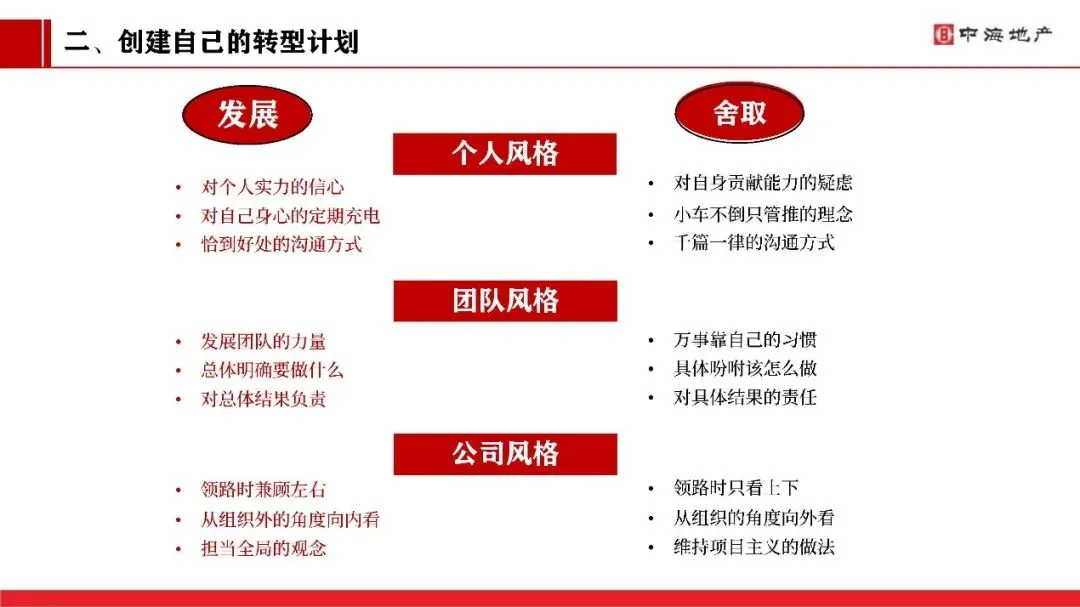 二、创建自己的转型计划

中海地产

发展

舍取

个人风格

• 对个人实力的信心
• 对自己身心的定期充电
• 恰到好处的沟通方式

• 对自身贡献能力的疑虑
• 小车不倒只管推的理念
• 千篇一律的沟通方式

团队风格

• 发展团队的力量
• 总体明确要做什么
• 对总体结果负责

• 万事靠自己的习惯
• 具体吩咐该怎么做
• 对具体结果的责任

公司风格

• 领路时兼顾左右
• 从组织外的角度向内看
• 担当全局的观念

• 领路时只看上下
• 从组织的角度向外看
• 维持项目主义的做法